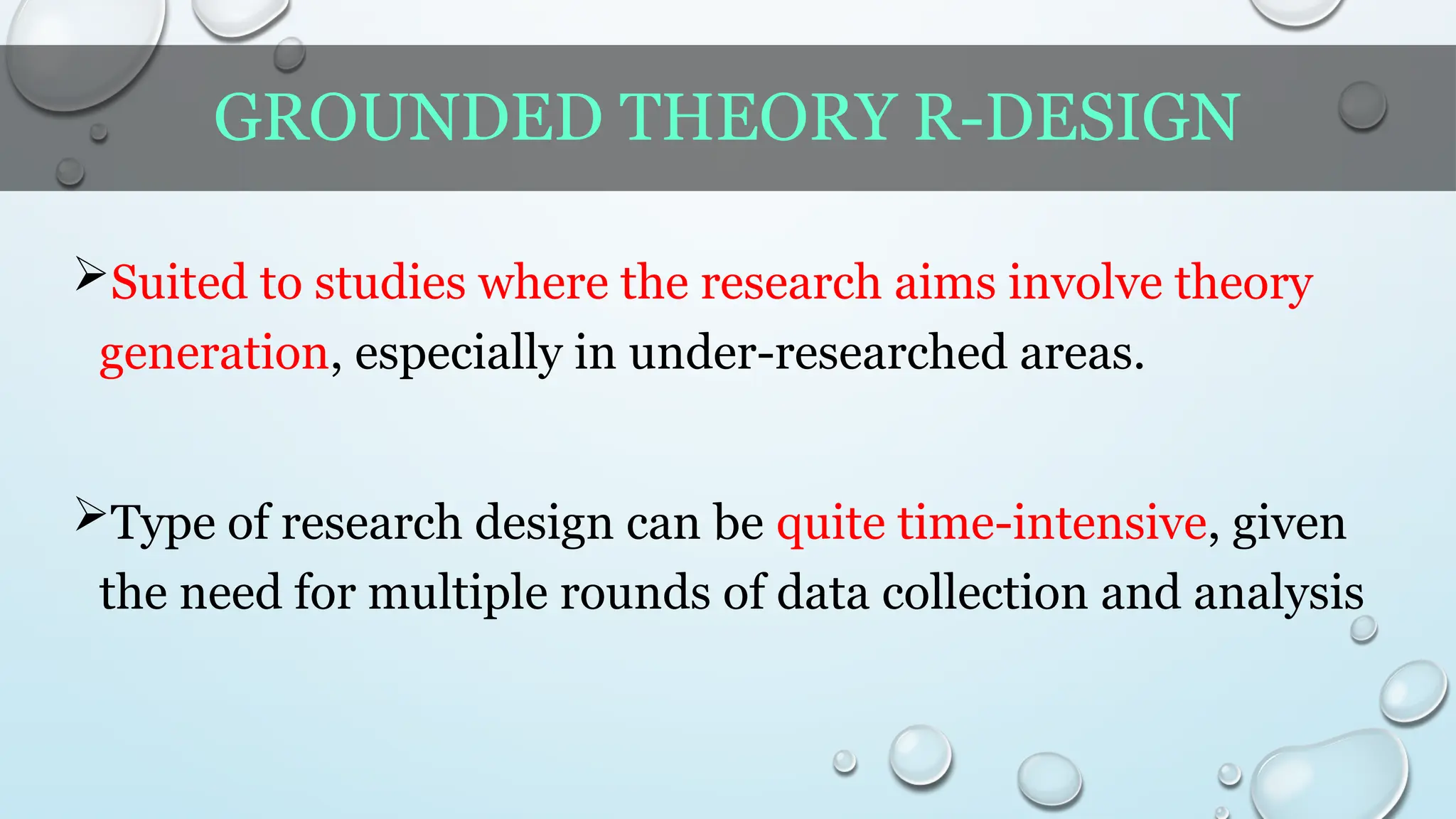 GROUNDED THEORY R-DESIGN

➢Suited to studies where the research aims involve theory generation, especially in under-researched areas.

➢Type of research design can be quite time-intensive, given the need for multiple rounds of data collection and analysis